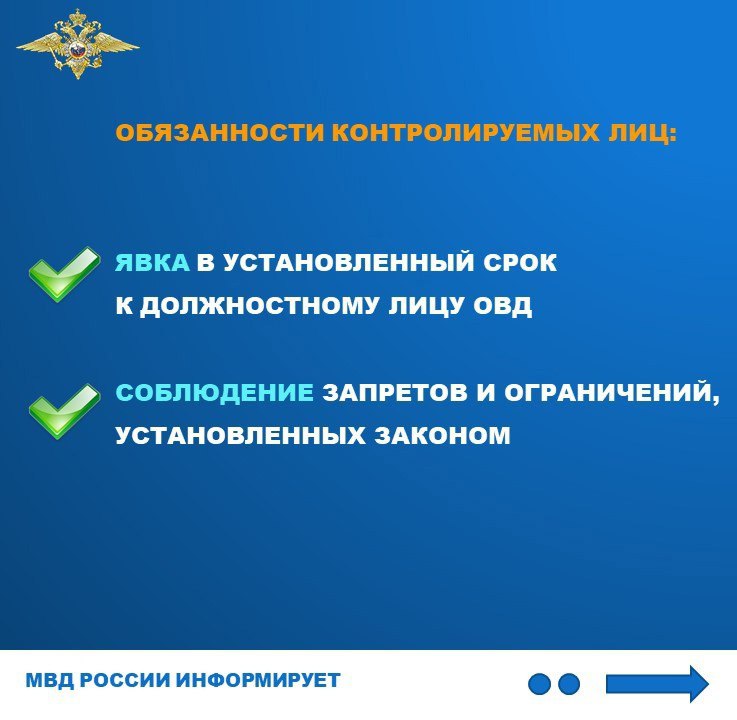 ОБЯЗАННОСТИ КОНТРОЛИРУЕМЫХ ЛИЦ:

ЯВКА В УСТАНОВЛЕННЫЙ СРОК К ДОЛЖНОСТНОМУ ЛИЦУ ОВД

СОБЛЮДЕНИЕ ЗАПРЕТОВ И ОГРАНИЧЕНИЙ, УСТАНОВЛЕННЫХ ЗАКОНОМ

МВД РОССИИ ИНФОРМИРУЕТ